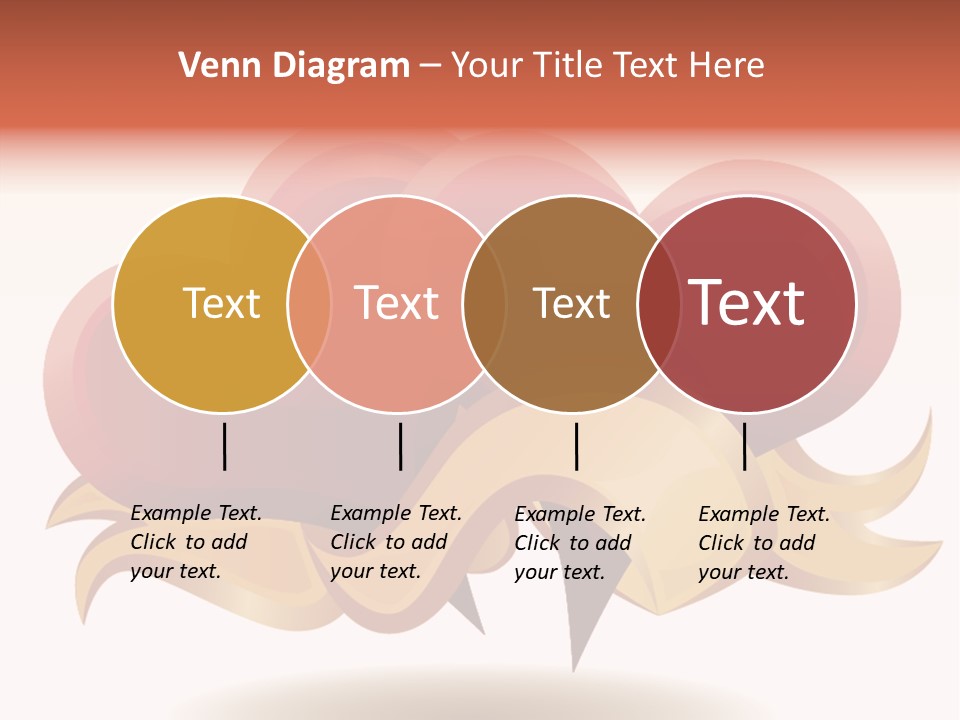 Venn Diagram – Your Title Text Here

Text

Text

Text

Text

Example Text. Click to add your text.

Example Text. Click to add your text.

Example Text. Click to add your text.

Example Text. Click to add your text.